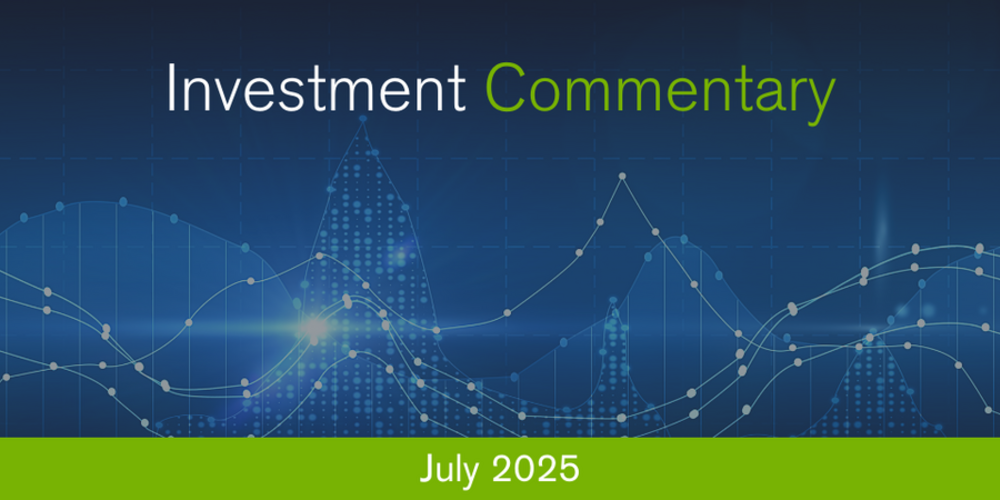 Investment Commentary

July 2025